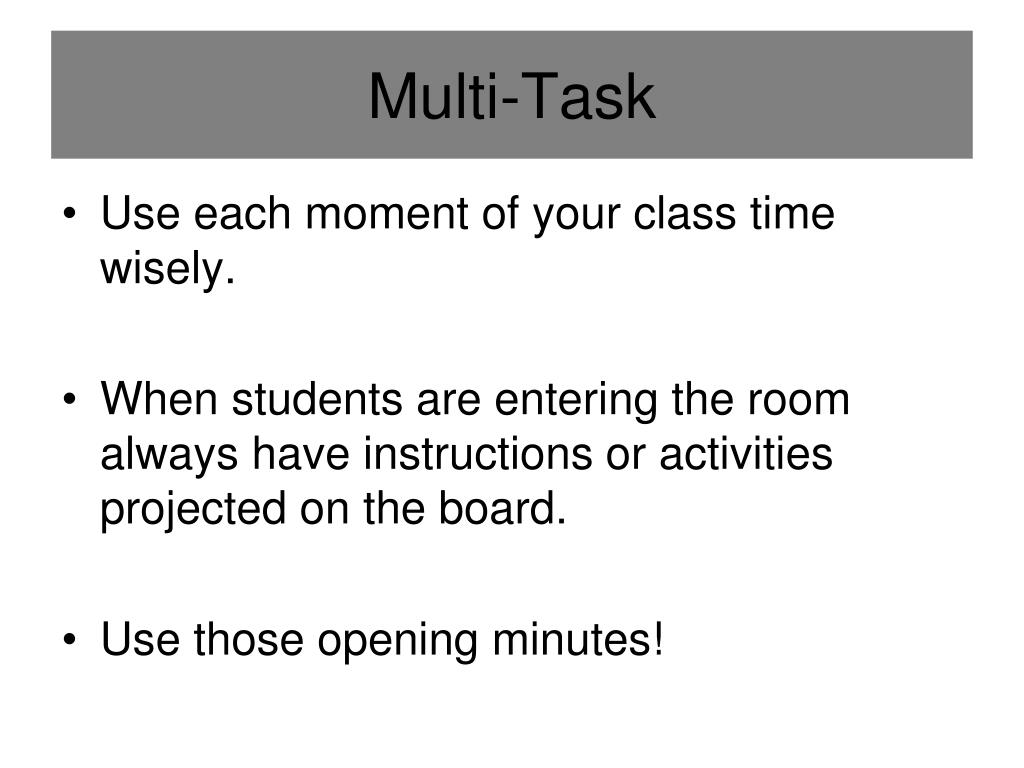 Multi-Task

• Use each moment of your class time wisely.

• When students are entering the room always have instructions or activities projected on the board.

• Use those opening minutes!